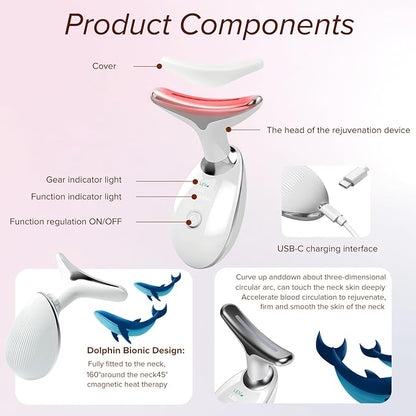 Product Components

Cover

The head of the rejuvenation device

Gear indicator light

Function indicator light

Function regulation ON/OFF

USB-C charging interface

Dolphin Bionic Design:

Fully fitted to the neck, 160°around the neck45° cmagnetic heat therapy

Curve up anddown about three-dimensional circular arc, can touch the neck skin deeply Accelerate blood circulation to rejuvenate, firm and smooth the skin of the neck